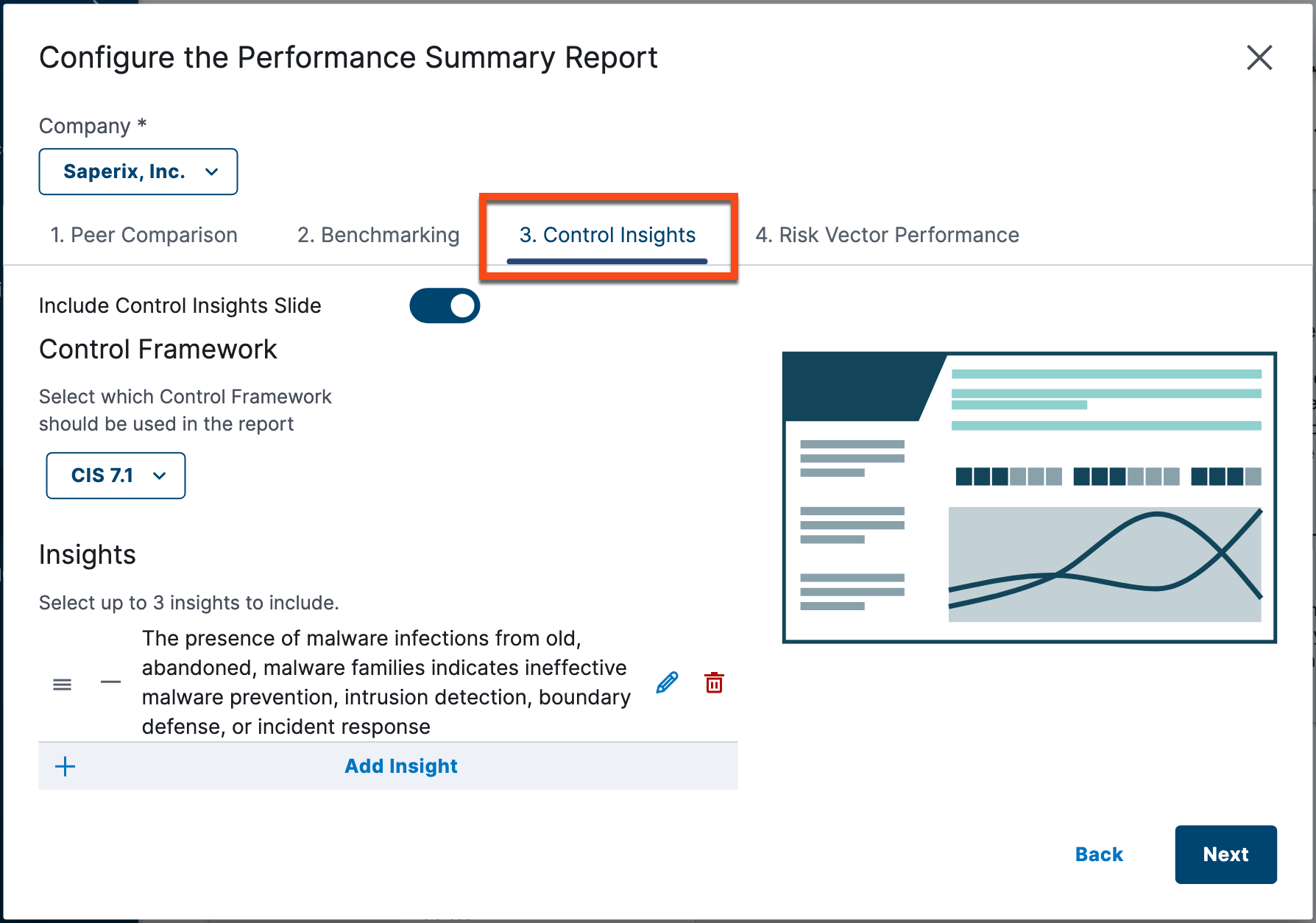 Configure the Performance Summary Report

Company *

Saperix, Inc.

1. Peer Comparison 2. Benchmarking 3. Control Insights 4. Risk Vector Performance

Include Control Insights Slide

Control Framework

Select which Control Framework should be used in the report

CIS 7.1

Insights

Select up to 3 insights to include.

The presence of malware infections from old, abandoned, malware families indicates ineffective malware prevention, intrusion detection, boundary defense, or incident response

Add Insight

Back

Next